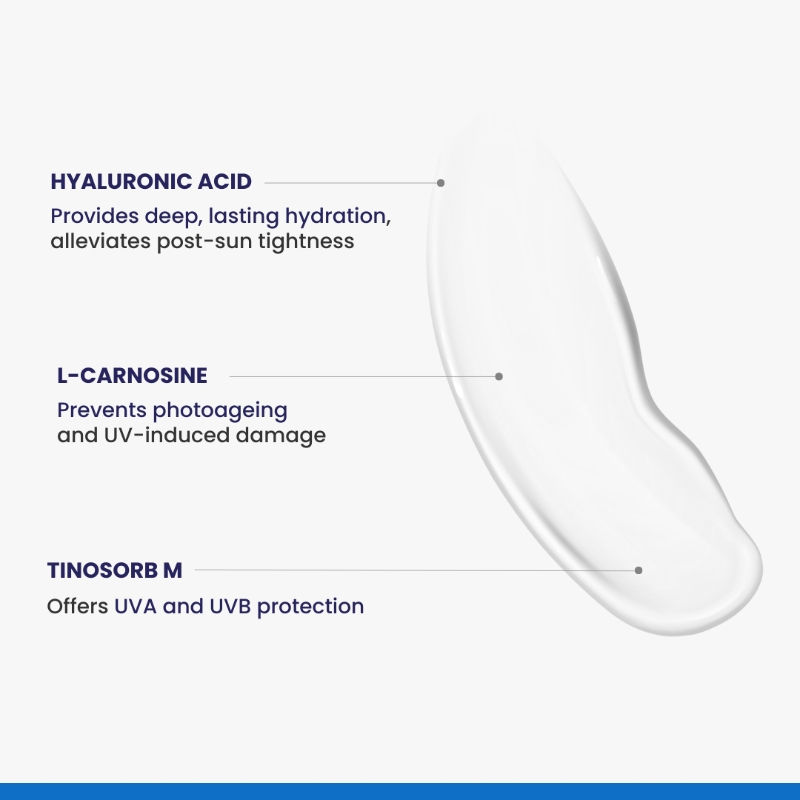 HYALURONIC ACID

Provides deep, lasting hydration, alleviates post-sun tightness

L-CARNOSINE

Prevents photoageing and UV-induced damage

TINOSORB M

Offers UVA and UVB protection